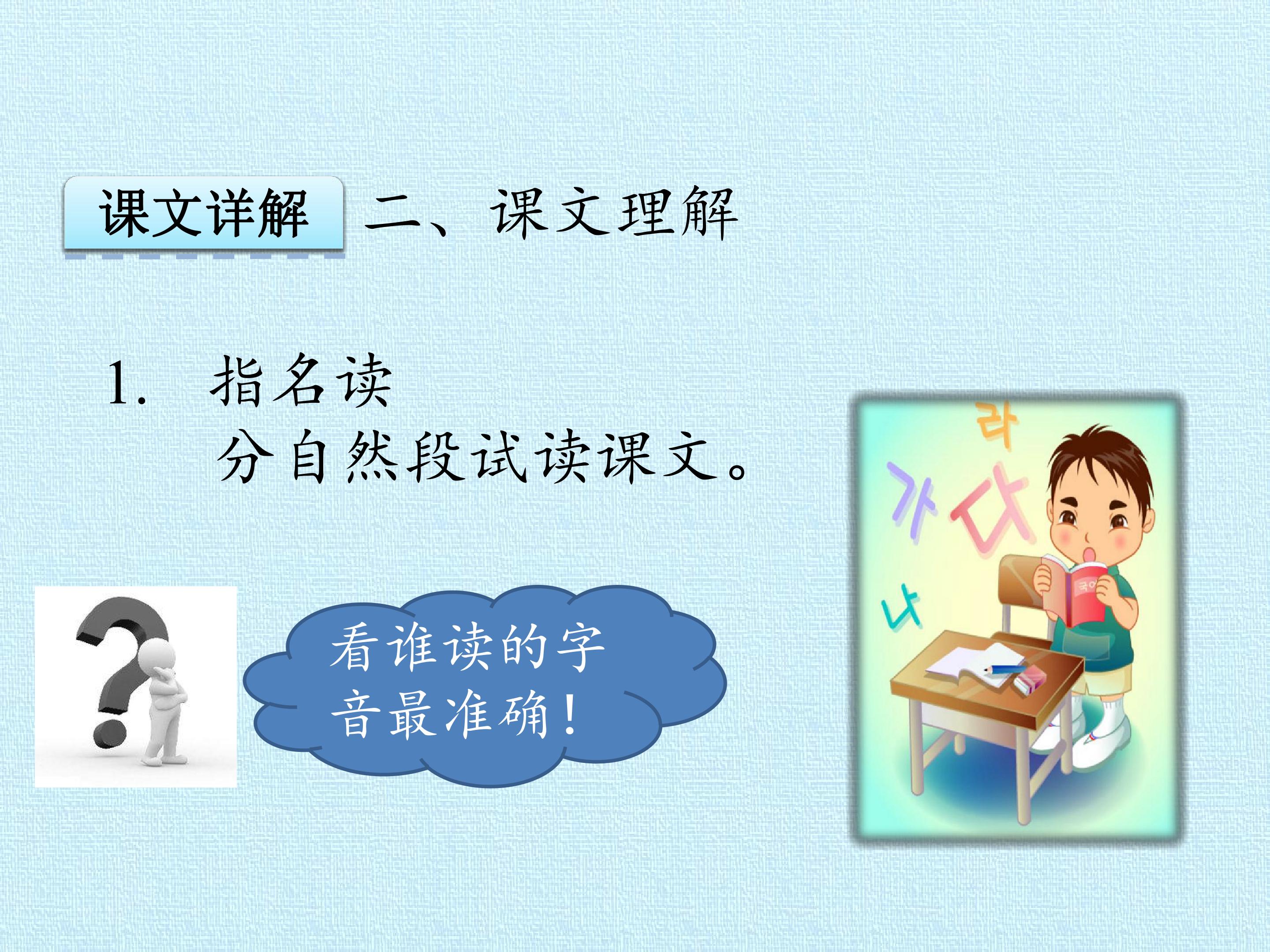 课文详解 二、课文理解

1. 指名读
分自然段试读课文。

看谁读的字音最准确！

라
가
다
나
국어